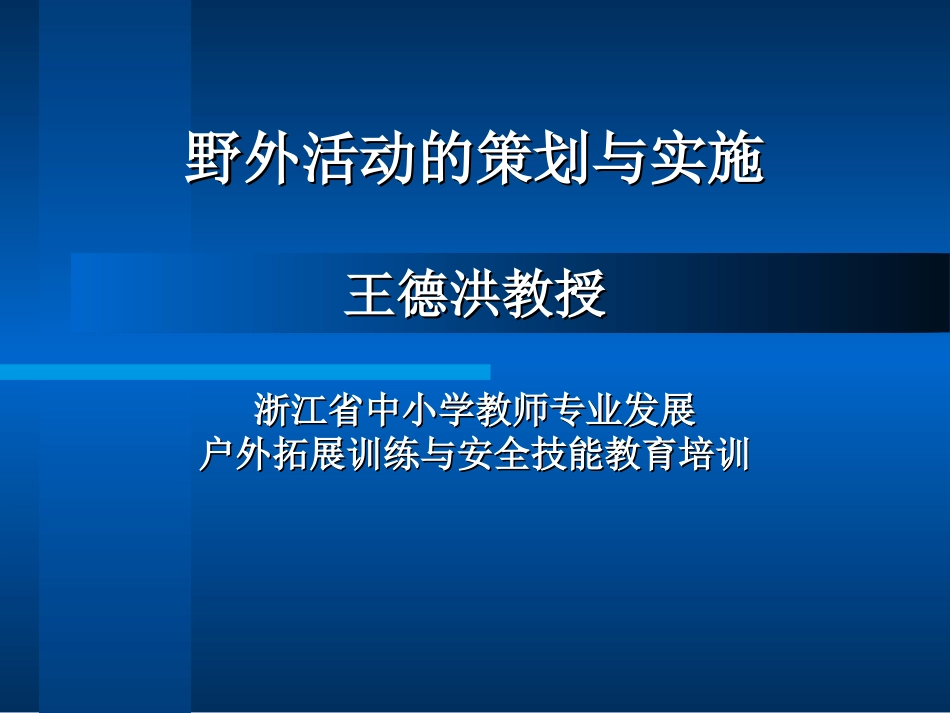 野外活动的策划与实施

王德洪教授

浙江省中小学教师专业发展
户外拓展训练与安全技能教育培训